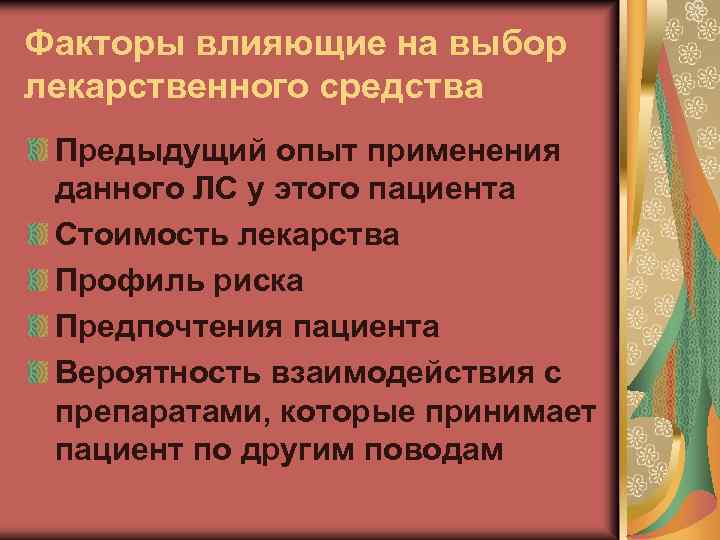 Факторы влияющие на выбор лекарственного средства

Предыдущий опыт применения данного ЛС у этого пациента

Стоимость лекарства

Профиль риска

Предпочтения пациента

Вероятность взаимодействия с препаратами, которые принимает пациент по другим поводам